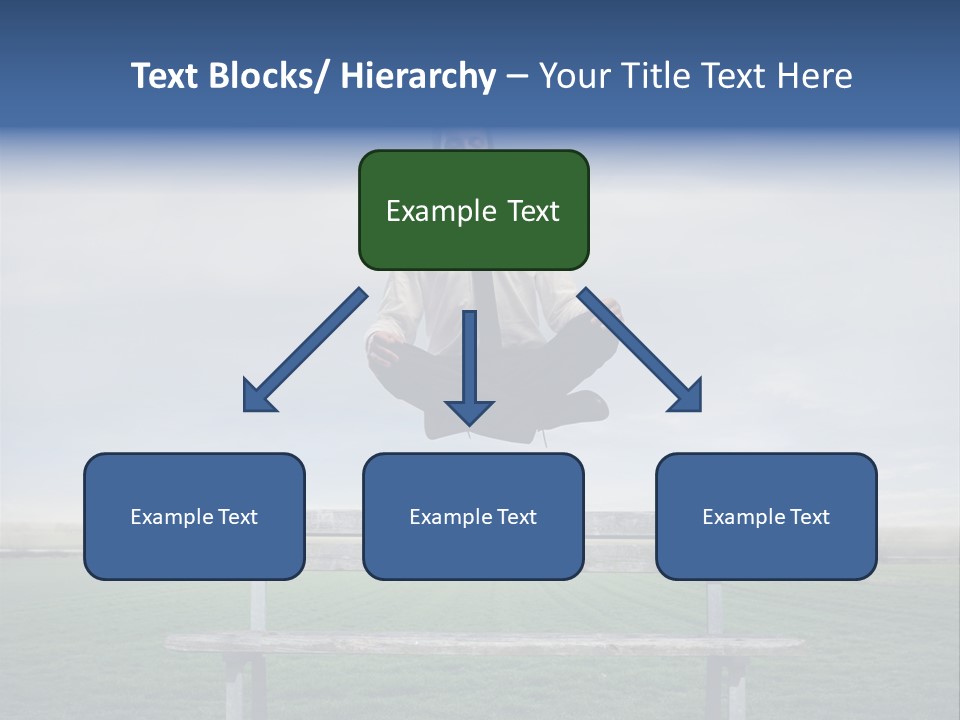 Text Blocks/ Hierarchy – Your Title Text Here

Example Text

Example Text

Example Text

Example Text